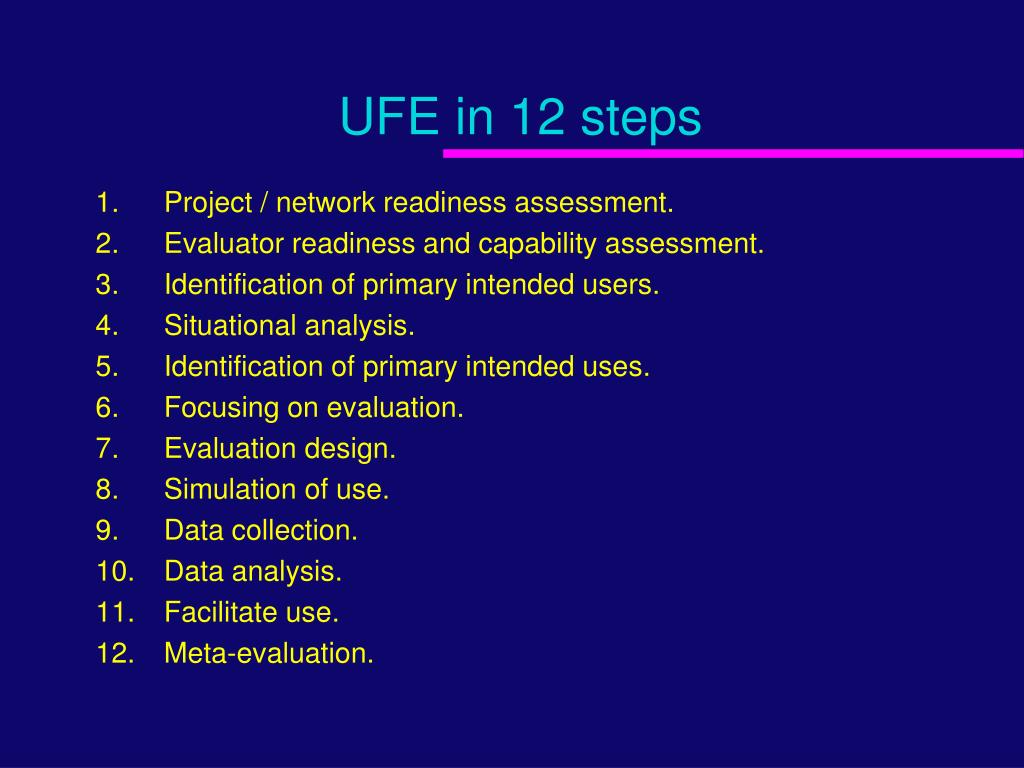 UFE in 12 steps

1. Project / network readiness assessment.
2. Evaluator readiness and capability assessment.
3. Identification of primary intended users.
4. Situational analysis.
5. Identification of primary intended uses.
6. Focusing on evaluation.
7. Evaluation design.
8. Simulation of use.
9. Data collection.
10. Data analysis.
11. Facilitate use.
12. Meta-evaluation.